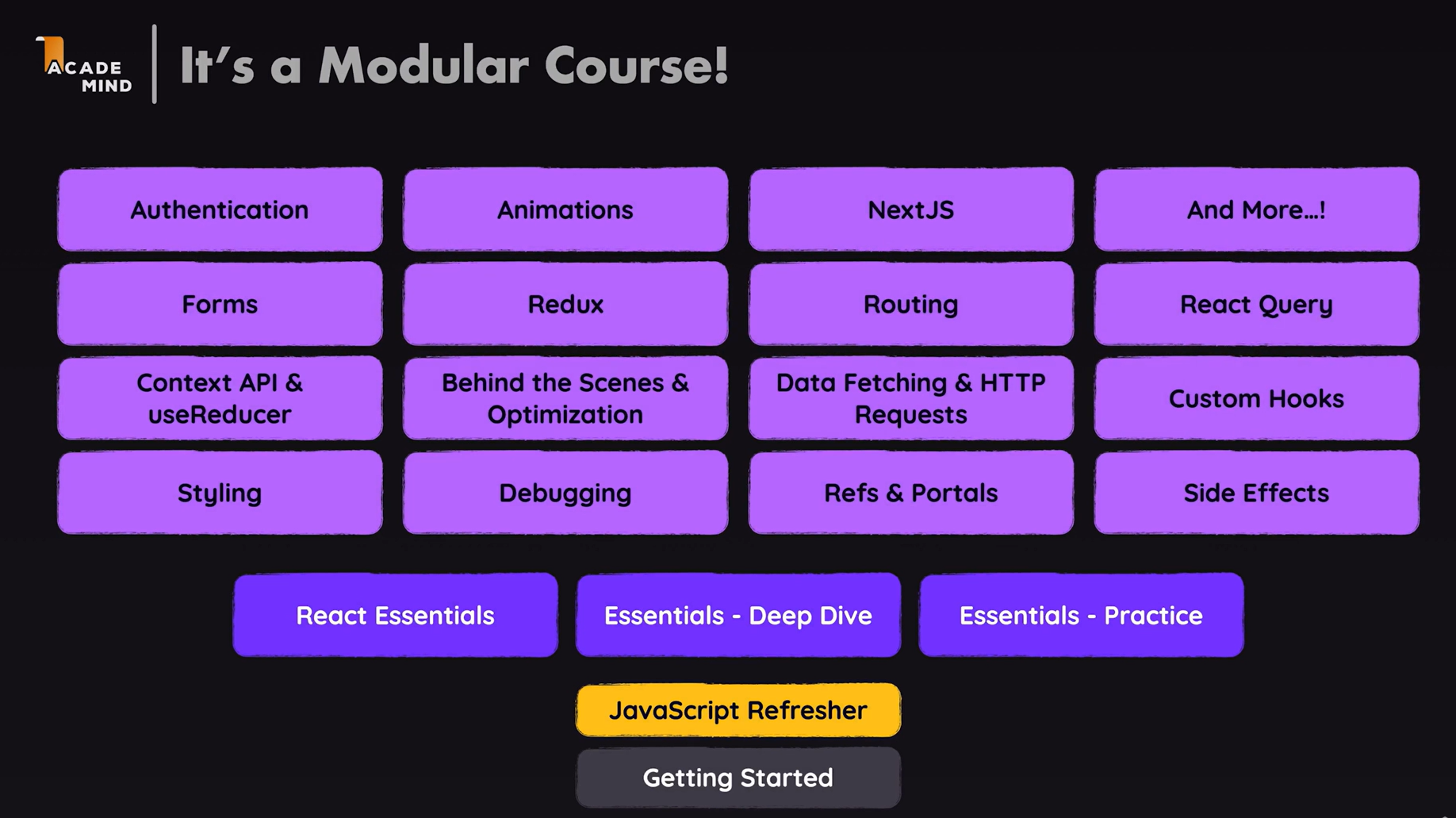 ACADE MIND

It's a Modular Course!

Authentication

Animations

NextJS

And More...!

Forms

Redux

Routing

React Query

Context API & useReducer

Behind the Scenes & Optimization

Data Fetching & HTTP Requests

Custom Hooks

Styling

Debugging

Refs & Portals

Side Effects

React Essentials

Essentials - Deep Dive

Essentials - Practice

JavaScript Refresher

Getting Started